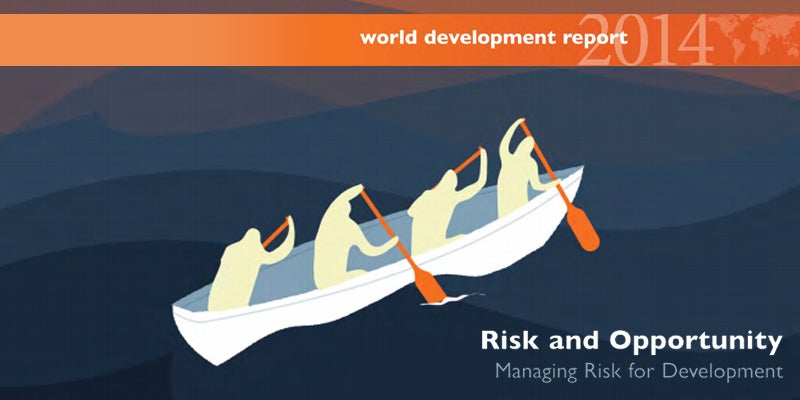 world development report 2014

Risk and Opportunity
Managing Risk for Development